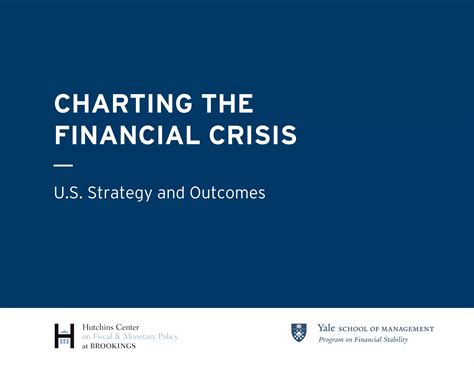 CHARTING THE FINANCIAL CRISIS

U.S. Strategy and Outcomes

Hutchins Center
on Fiscal & Monetary Policy
at BROOKINGS

Yale SCHOOL OF MANAGEMENT
Program on Financial Stability